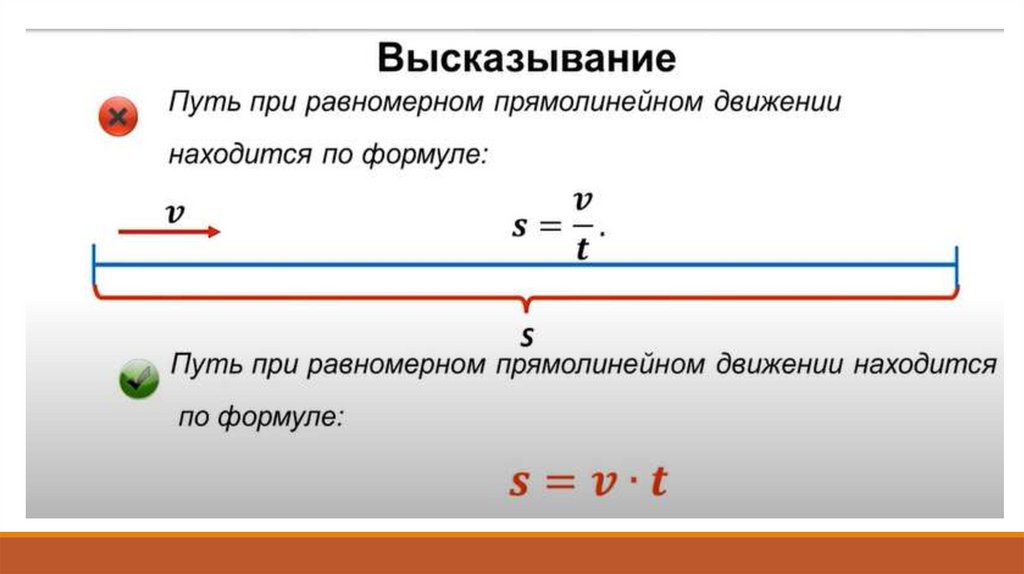 Высказывание

Путь при равномерном прямолинейном движении находится по формуле:

$v$

$s = \frac{v}{t}.$

$s$

Путь при равномерном прямолинейном движении находится по формуле:

$s = v \cdot t$